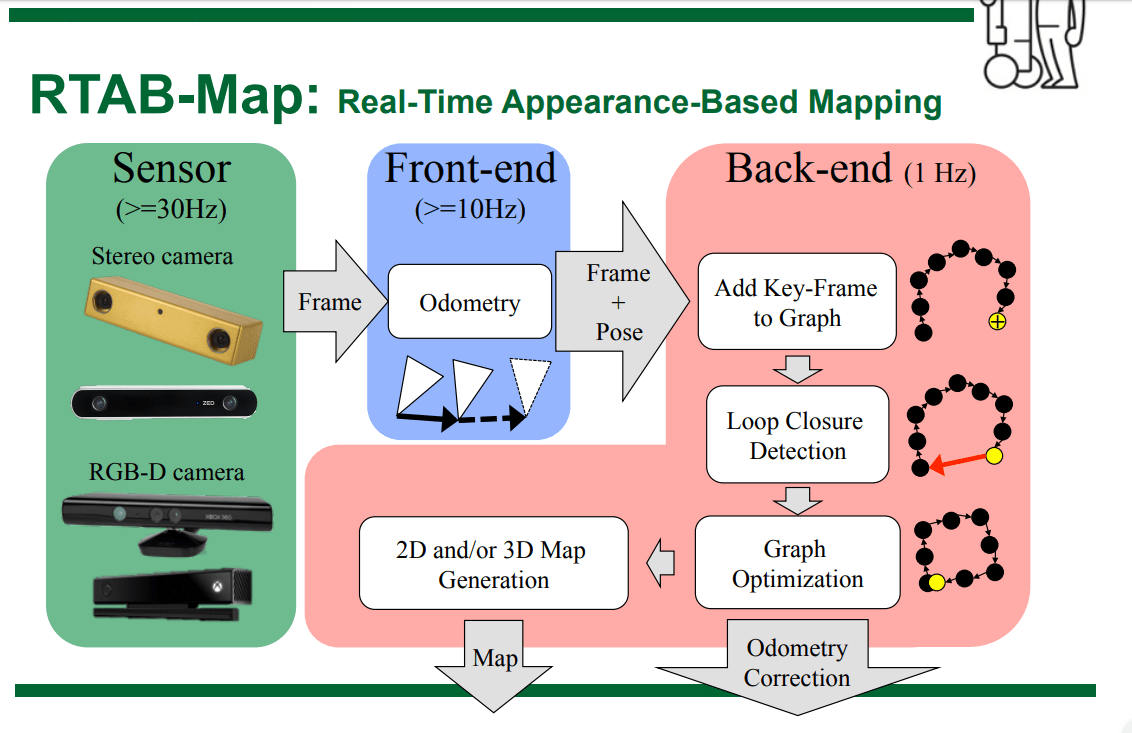 RTAB-Map: Real-Time Appearance-Based Mapping

Sensor
(>=30Hz)

Stereo camera

ZED

RGB-D camera

XBOX 360

Frame

Front-end
(>=10Hz)

Odometry

Frame
+
Pose

Back-end (1 Hz)

Add Key-Frame to Graph

Loop Closure Detection

Graph Optimization

2D and/or 3D Map Generation

Map

Odometry Correction